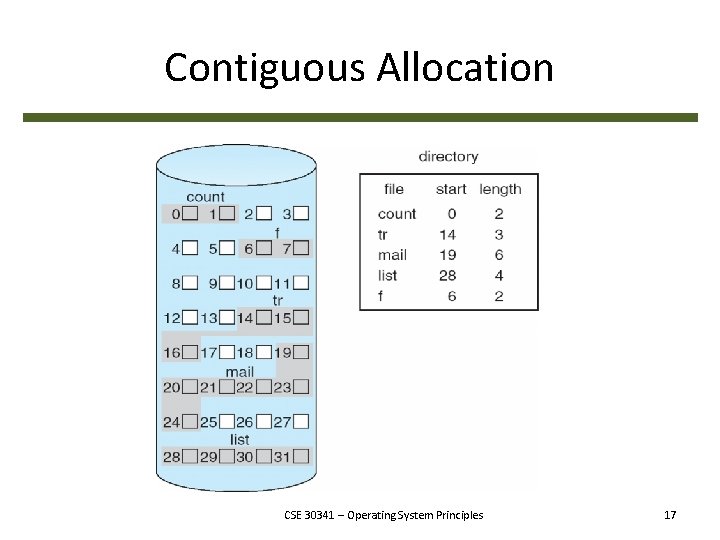 Contiguous Allocation

count
0 1 2 3
f
4 5 6 7
8 9 10 11
tr
12 13 14 15
16 17 18 19
mail
20 21 22 23
24 25 26 27
list
28 29 30 31

directory

| file | start | length |
|---|---|---|
| count | 0 | 2 |
| tr | 14 | 3 |
| mail | 19 | 6 |
| list | 28 | 4 |
| f | 6 | 2 |

CSE 30341 – Operating System Principles

17